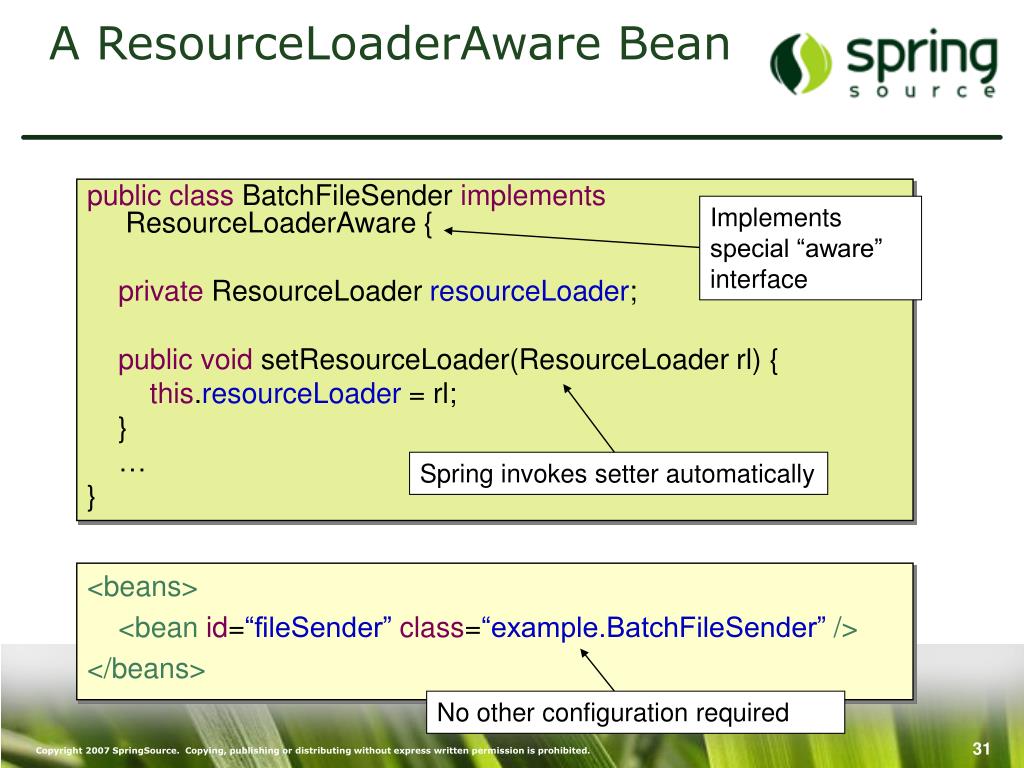 A ResourceLoaderAware Bean

spring
source

public class BatchFileSender implements
    ResourceLoaderAware {

    private ResourceLoader resourceLoader;

    public void setResourceLoader(ResourceLoader rl) {
        this.resourceLoader = rl;
    }
    …
}

Implements special “aware” interface

Spring invokes setter automatically

<beans>
    <bean id=“fileSender” class=“example.BatchFileSender” />
</beans>

No other configuration required

Copyright 2007 SpringSource. Copying, publishing or distributing without express written permission is prohibited.

31